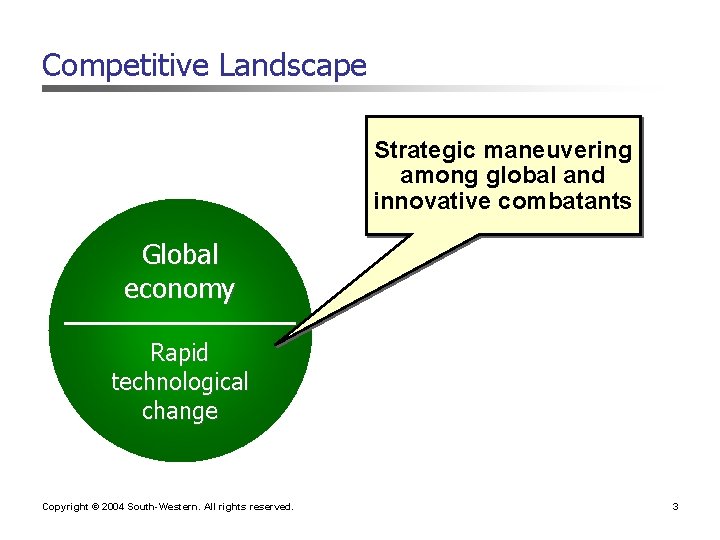 Competitive Landscape

Strategic maneuvering among global and innovative combatants

Global economy

Rapid technological change

Copyright © 2004 South-Western. All rights reserved.

3